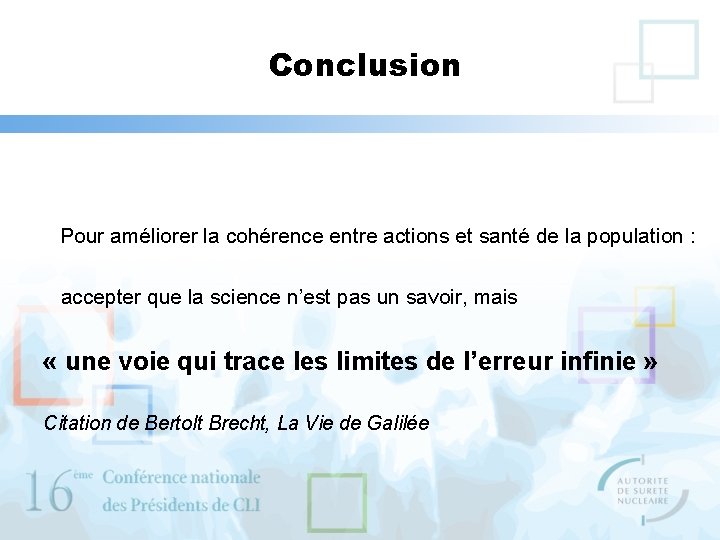 Conclusion

Pour améliorer la cohérence entre actions et santé de la population :

accepter que la science n'est pas un savoir, mais

« une voie qui trace les limites de l'erreur infinie »

Citation de Bertolt Brecht, La Vie de Galilée

16ème Conférence nationale des Présidents de CLI

AUTORITE DE SURETE NUCLEAIRE